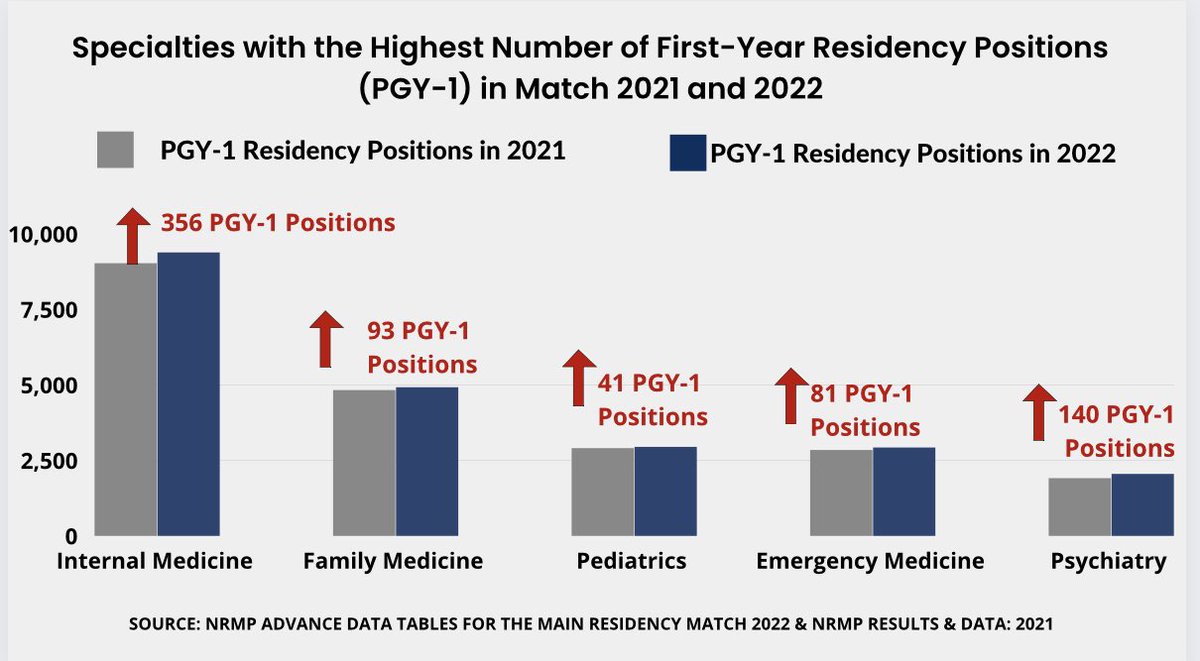 Specialties with the Highest Number of First-Year Residency Positions (PGY-1) in Match 2021 and 2022

PGY-1 Residency Positions in 2021

PGY-1 Residency Positions in 2022

10,000
7,500
5,000
2,500
0

356 PGY-1 Positions

93 PGY-1 Positions

41 PGY-1 Positions

81 PGY-1 Positions

140 PGY-1 Positions

Internal Medicine
Family Medicine
Pediatrics
Emergency Medicine
Psychiatry

SOURCE: NRMP ADVANCE DATA TABLES FOR THE MAIN RESIDENCY MATCH 2022 & NRMP RESULTS & DATA: 2021